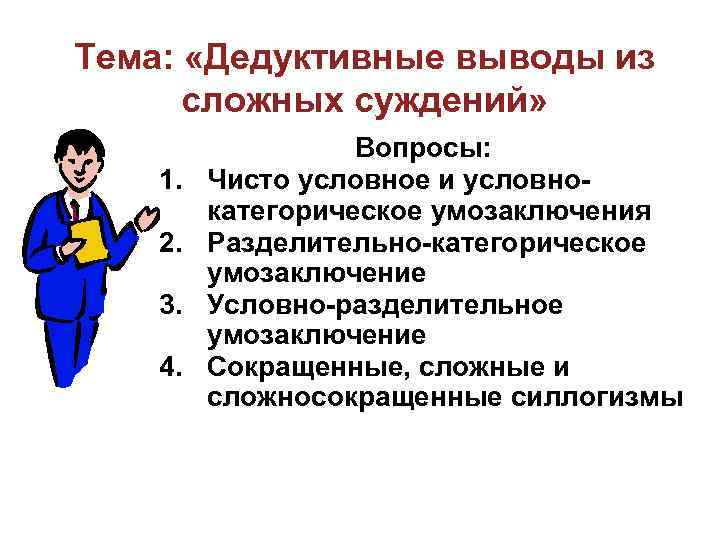 Тема: «Дедуктивные выводы из сложных суждений»

Вопросы:
1. Чисто условное и условно-категорическое умозаключения
2. Разделительно-категорическое умозаключение
3. Условно-разделительное умозаключение
4. Сокращенные, сложные и сложносокращенные силлогизмы